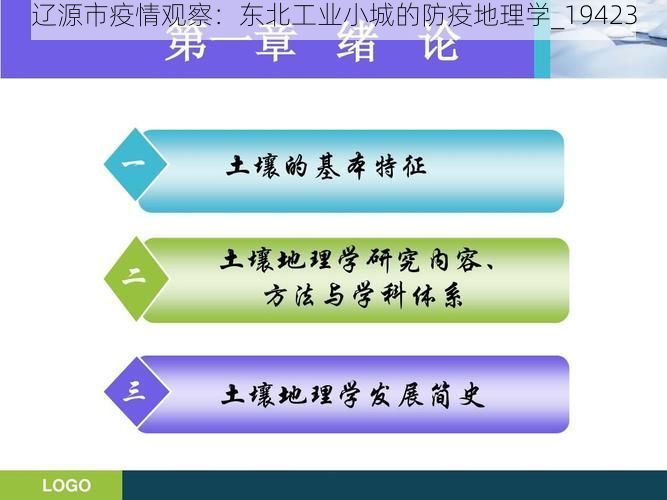 辽源市疫情观察：东北工业小城的防疫地理学_19423

第一章 绪 论

一 土壤的基本特征

二 土壤地理学研究内容、方法与学科体系

三 土壤地理学发展简史

LOGO